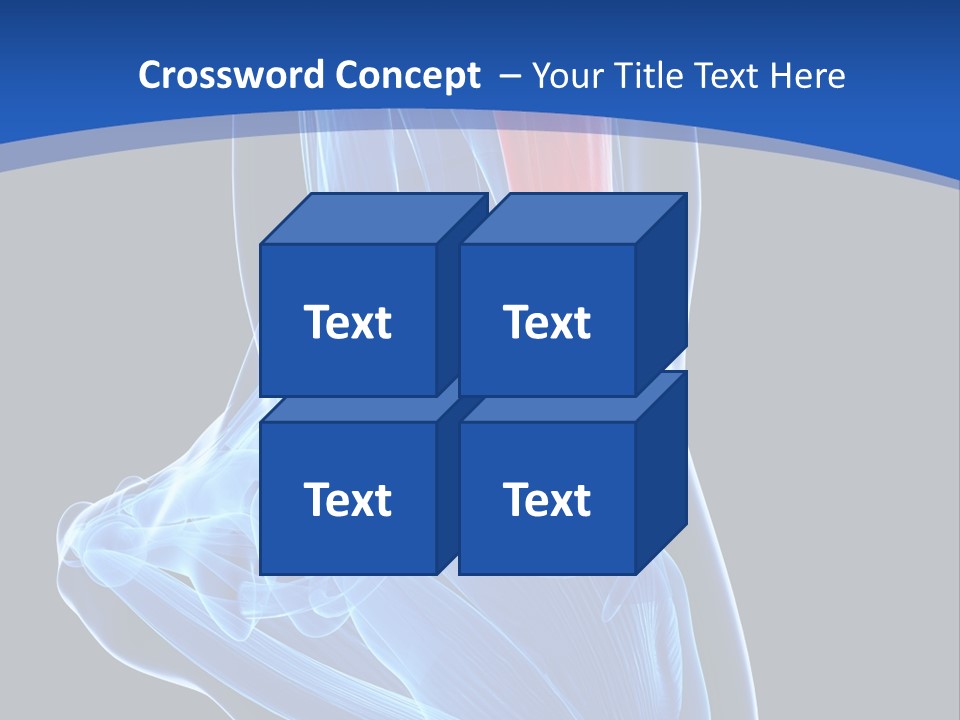 Crossword Concept – Your Title Text Here

Text

Text

Text

Text